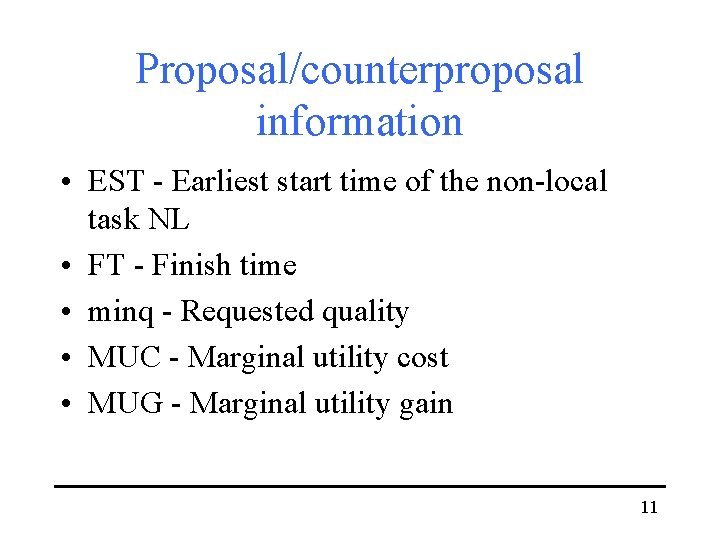 Proposal/counterproposal information

• EST - Earliest start time of the non-local task NL
• FT - Finish time
• minq - Requested quality
• MUC - Marginal utility cost
• MUG - Marginal utility gain

11